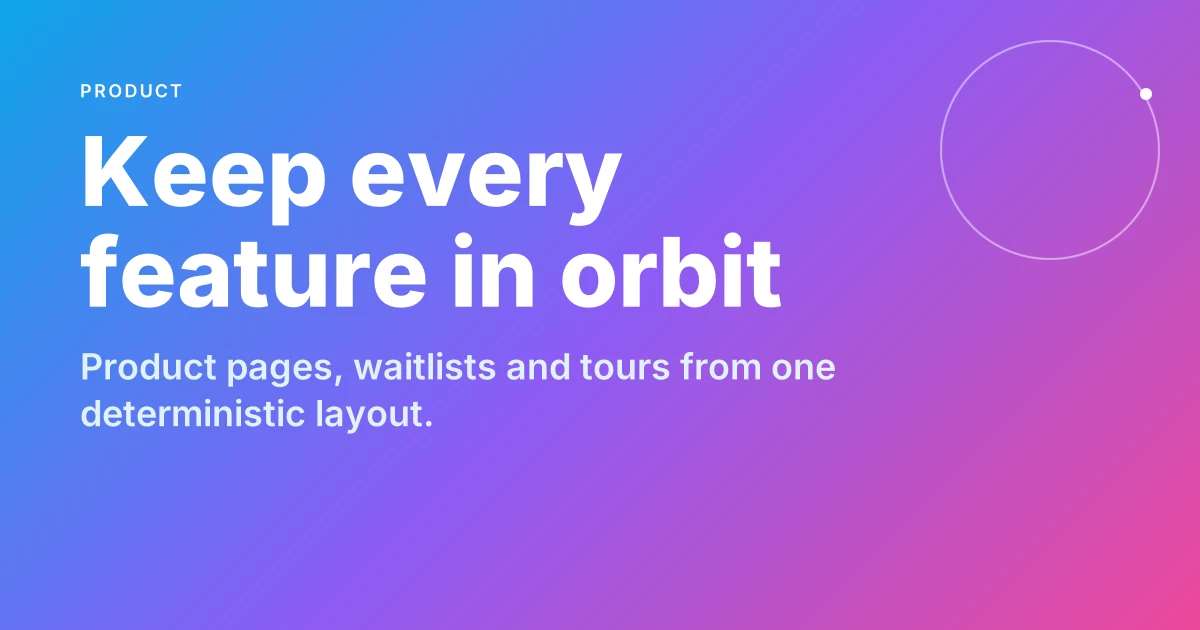 PRODUCT

Keep every feature in orbit

Product pages, waitlists and tours from one deterministic layout.